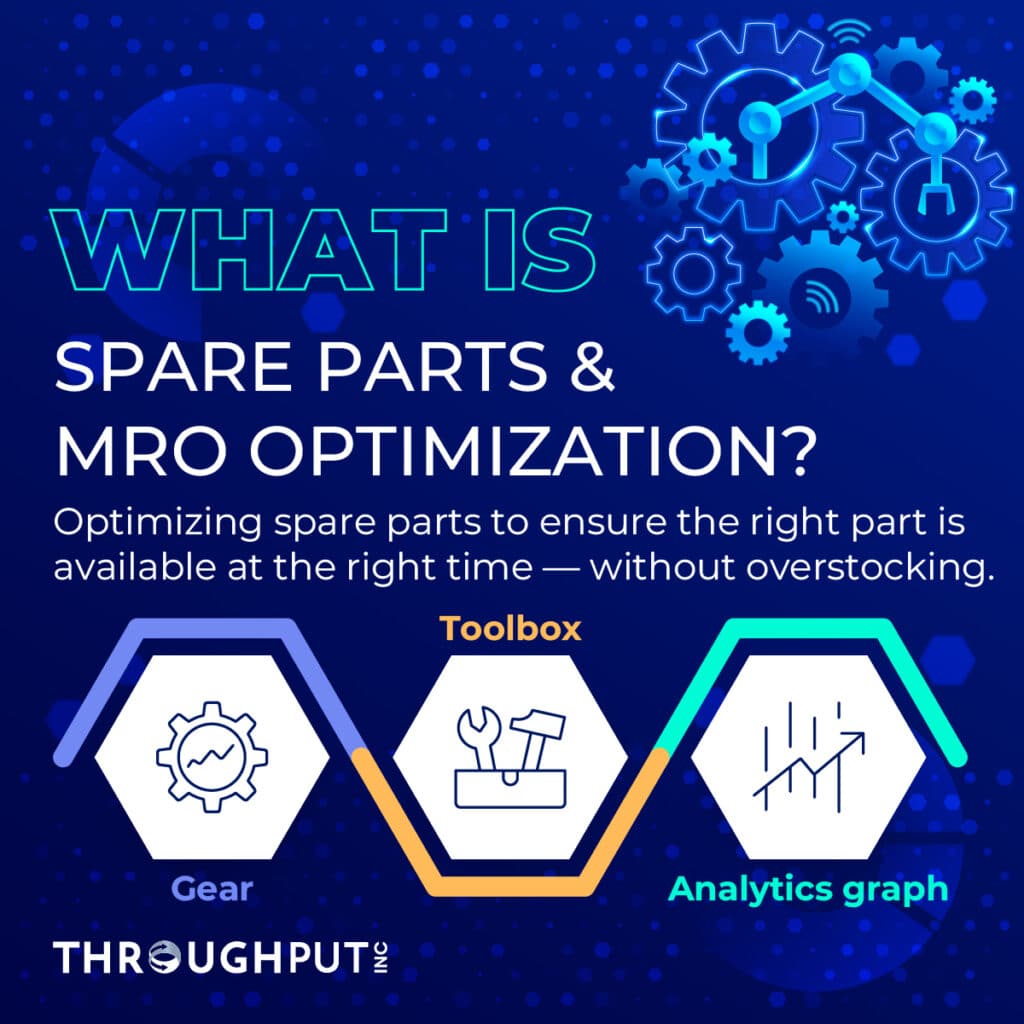 WHAT IS
SPARE PARTS & MRO OPTIMIZATION?

Optimizing spare parts to ensure the right part is available at the right time — without overstocking.

Toolbox

Gear

Analytics graph

THROUGHPUT INC